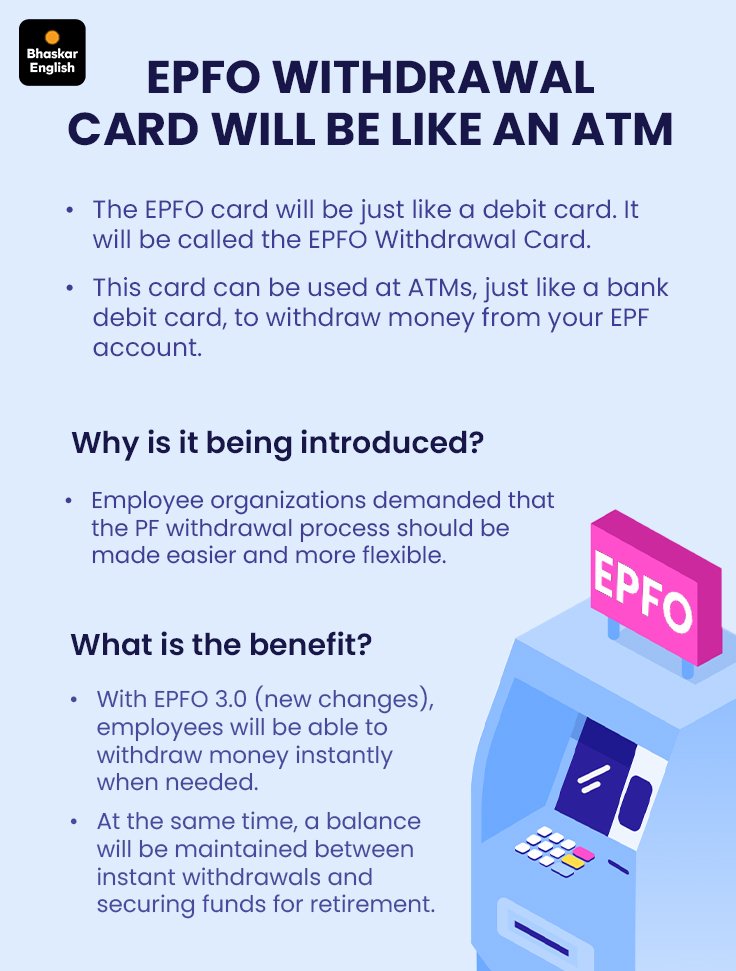 Bhaskar English

EPFO WITHDRAWAL CARD WILL BE LIKE AN ATM

• The EPFO card will be just like a debit card. It will be called the EPFO Withdrawal Card.

• This card can be used at ATMs, just like a bank debit card, to withdraw money from your EPF account.

Why is it being introduced?

• Employee organizations demanded that the PF withdrawal process should be made easier and more flexible.

What is the benefit?

• With EPFO 3.0 (new changes), employees will be able to withdraw money instantly when needed.

• At the same time, a balance will be maintained between instant withdrawals and securing funds for retirement.

EPFO